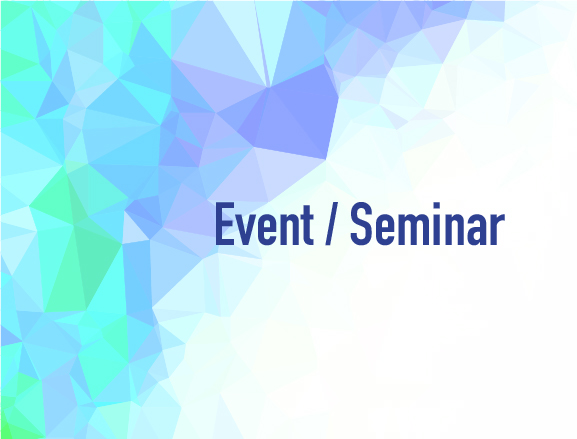 Event / Seminar